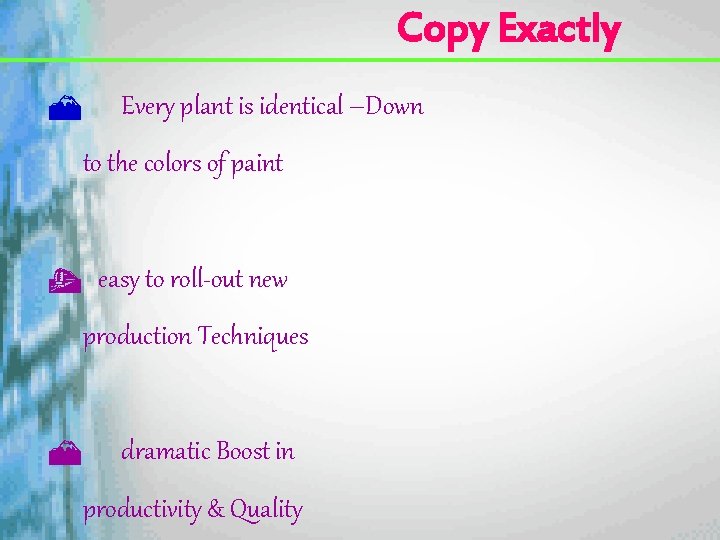 Copy Exactly

Every plant is identical –Down to the colors of paint

easy to roll-out new production Techniques

dramatic Boost in productivity & Quality